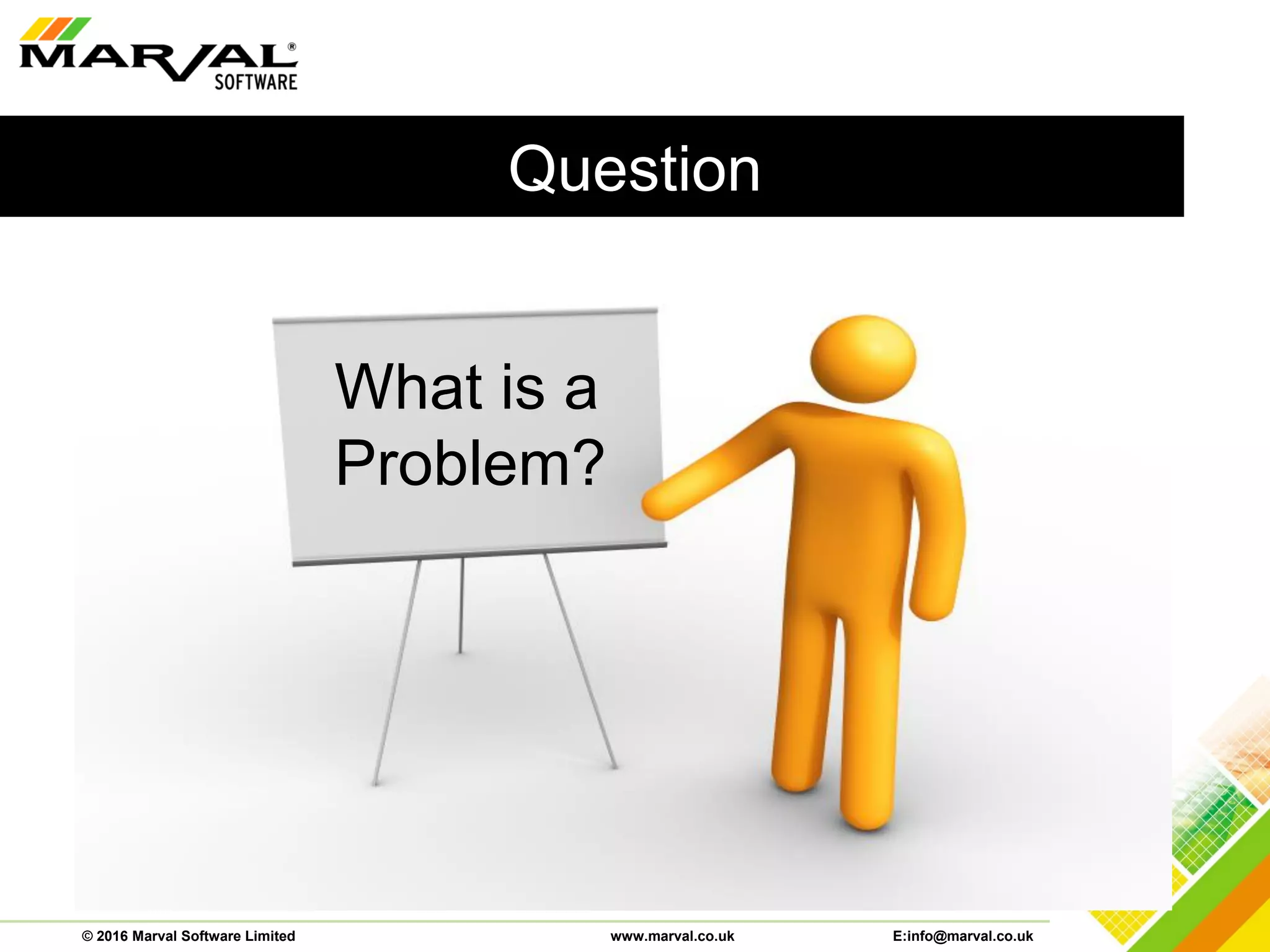 MARVAL®
SOFTWARE

Question

What is a Problem?

© 2016 Marval Software Limited www.marval.co.uk E:info@marval.co.uk